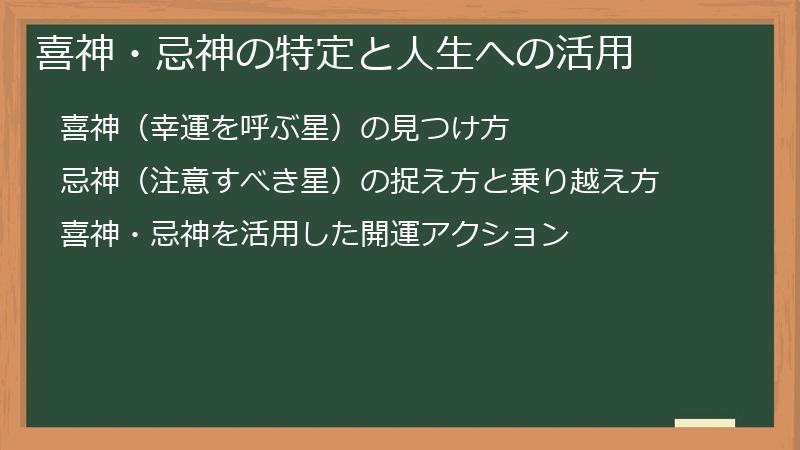 喜神・忌神の特定と人生への活用

喜神（幸運を呼ぶ星）の見つけ方

忌神（注意すべき星）の捉え方と乗り越え方

喜神・忌神を活用した開運アクション